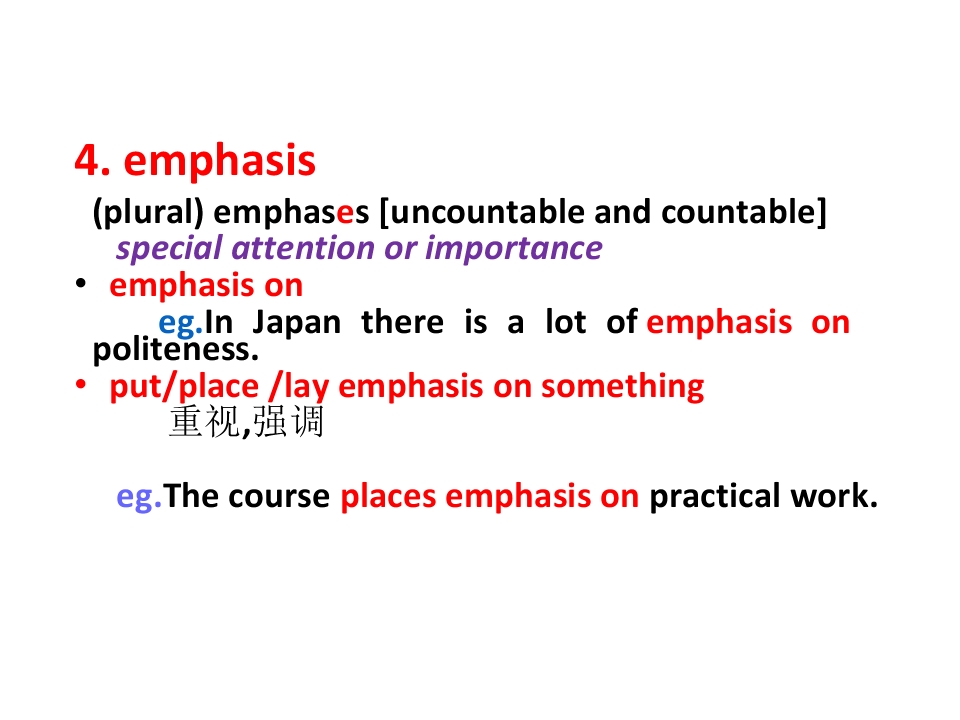 4. emphasis

(plural) emphases [uncountable and countable]

special attention or importance

• emphasis on

eg.In Japan there is a lot of emphasis on politeness.

• put/place /lay emphasis on something

重视,强调

eg.The course places emphasis on practical work.